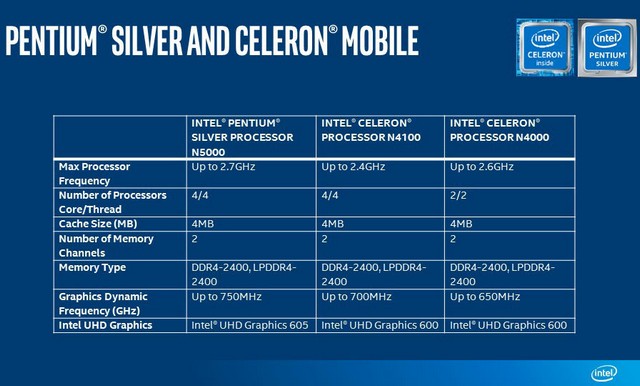 PENTIUM® SILVER AND CELERON® MOBILE

intel CELERON inside

intel PENTIUM SILVER

| | INTEL® PENTIUM® SILVER PROCESSOR N5000 | INTEL® CELERON® PROCESSOR N4100 | INTEL® CELERON® PROCESSOR N4000 |
|---|---|---|---|
| Max Processor Frequency | Up to 2.7GHz | Up to 2.4GHz | Up to 2.6GHz |
| Number of Processors Core/Thread | 4/4 | 4/4 | 2/2 |
| Cache Size (MB) | 4MB | 4MB | 4MB |
| Number of Memory Channels | 2 | 2 | 2 |
| Memory Type | DDR4-2400, LPDDR4-2400 | DDR4-2400, LPDDR4-2400 | DDR4-2400, LPDDR4-2400 |
| Graphics Dynamic Frequency (GHz) | Up to 750MHz | Up to 700MHz | Up to 650MHz |
| Intel UHD Graphics | Intel® UHD Graphics 605 | Intel® UHD Graphics 600 | Intel® UHD Graphics 600 |

intel